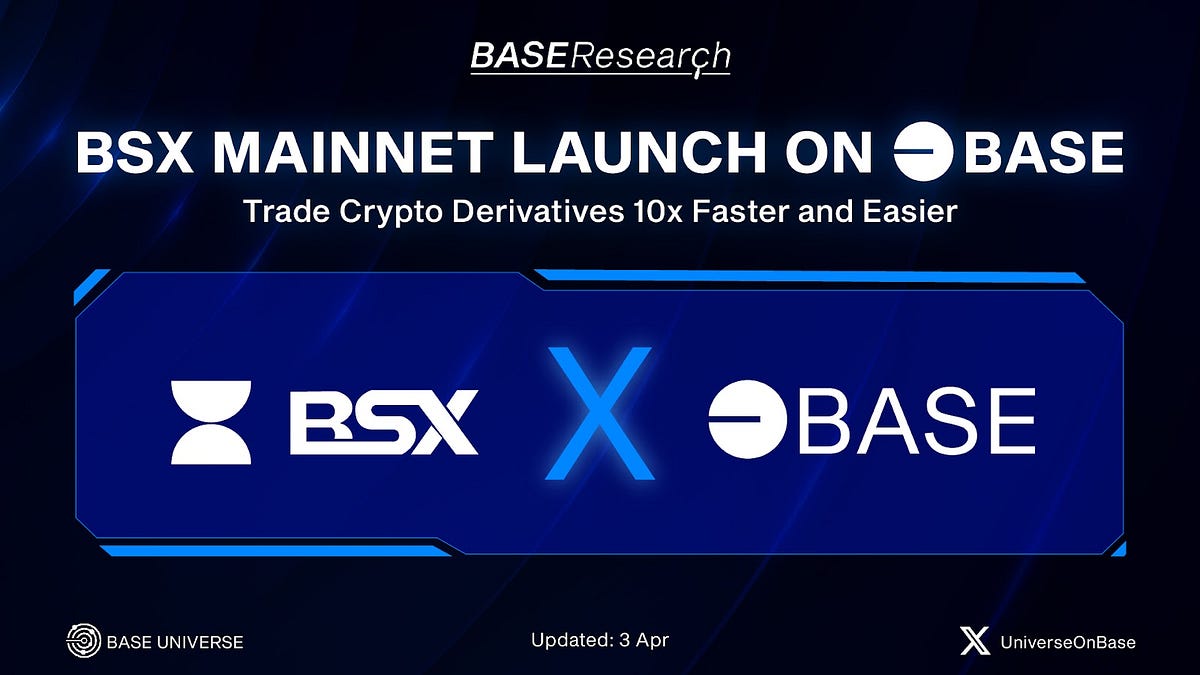 BASEResearch

BSX MAINNET LAUNCH ON BASE

Trade Crypto Derivatives 10x Faster and Easier

BSX X BASE

BASE UNIVERSE

Updated: 3 Apr

UniverseOnBase